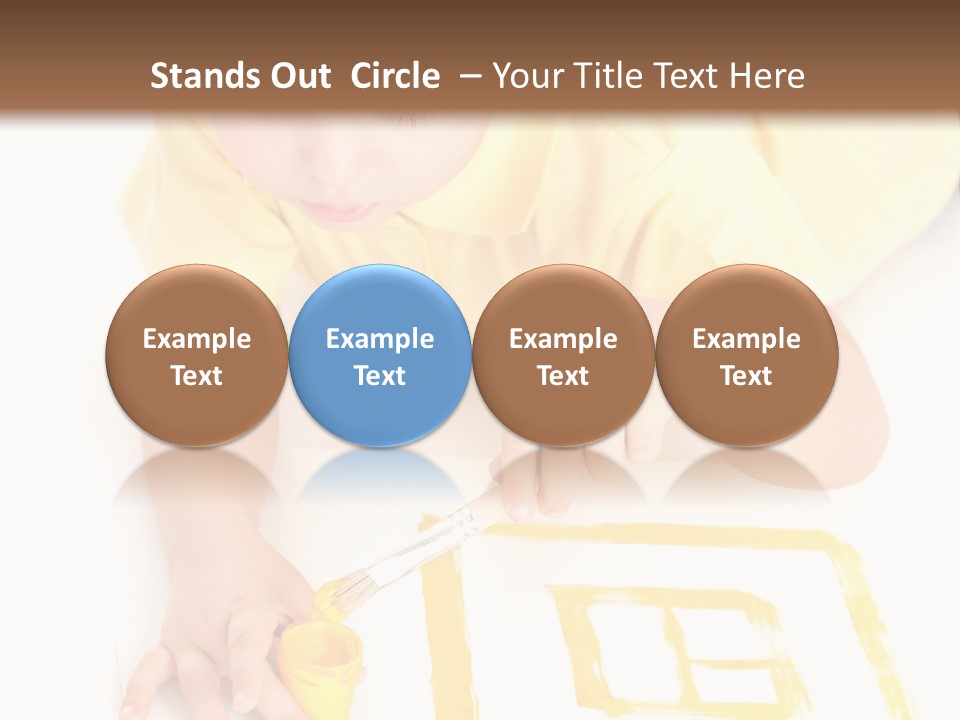 Stands Out Circle – Your Title Text Here

Example Text

Example Text

Example Text

Example Text